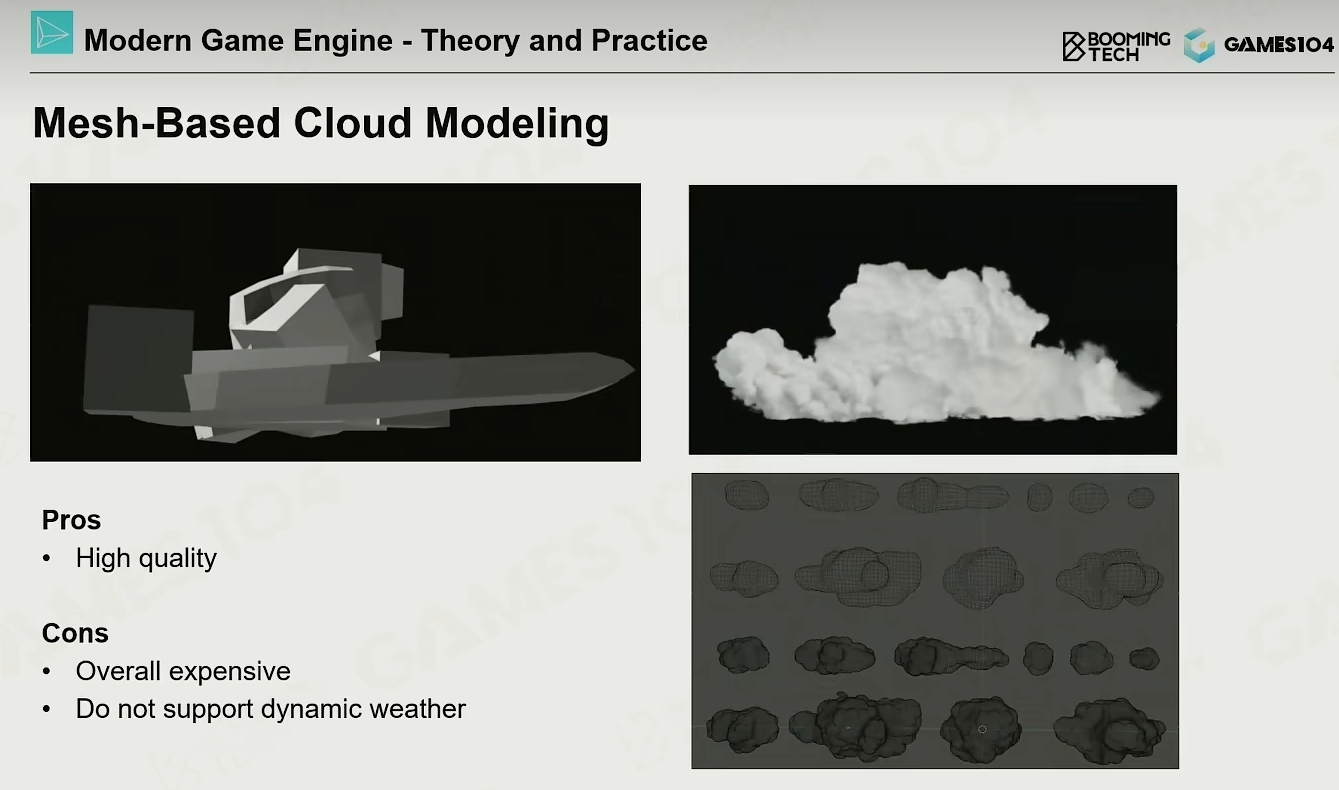 Modern Game Engine - Theory and Practice

BOOMING TECH

GAMES104

Mesh-Based Cloud Modeling

Pros
• High quality

Cons
• Overall expensive
• Do not support dynamic weather